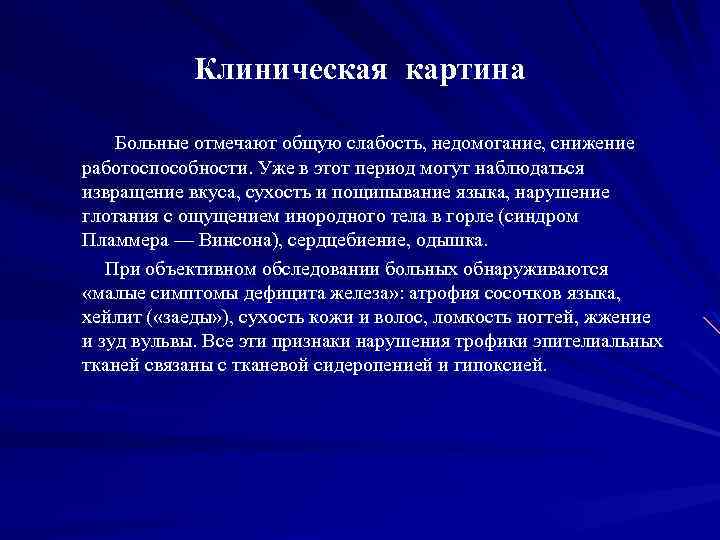 Клиническая картина

Больные отмечают общую слабость, недомогание, снижение работоспособности. Уже в этот период могут наблюдаться извращение вкуса, сухость и пощипывание языка, нарушение глотания с ощущением инородного тела в горле (синдром Пламмера — Винсона), сердцебиение, одышка.

При объективном обследовании больных обнаруживаются «малые симптомы дефицита железа»: атрофия сосочков языка, хейлит («заеды»), сухость кожи и волос, ломкость ногтей, жжение и зуд вульвы. Все эти признаки нарушения трофики эпителиальных тканей связаны с тканевой сидеропенией и гипоксией.